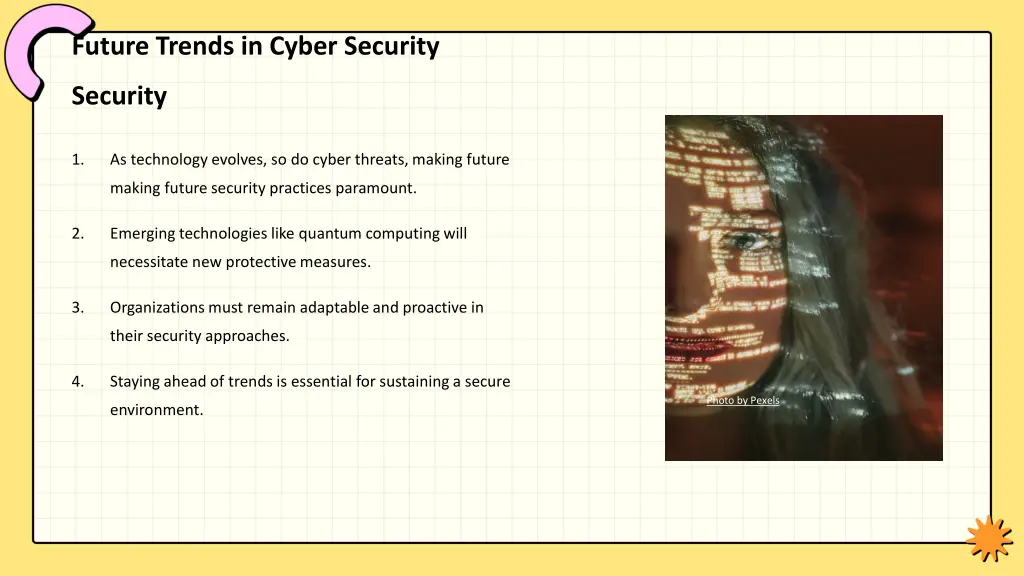 Future Trends in Cyber Security

Security

1. As technology evolves, so do cyber threats, making future making future security practices paramount.

2. Emerging technologies like quantum computing will necessitate new protective measures.

3. Organizations must remain adaptable and proactive in their security approaches.

4. Staying ahead of trends is essential for sustaining a secure environment.

Photo by Pexels